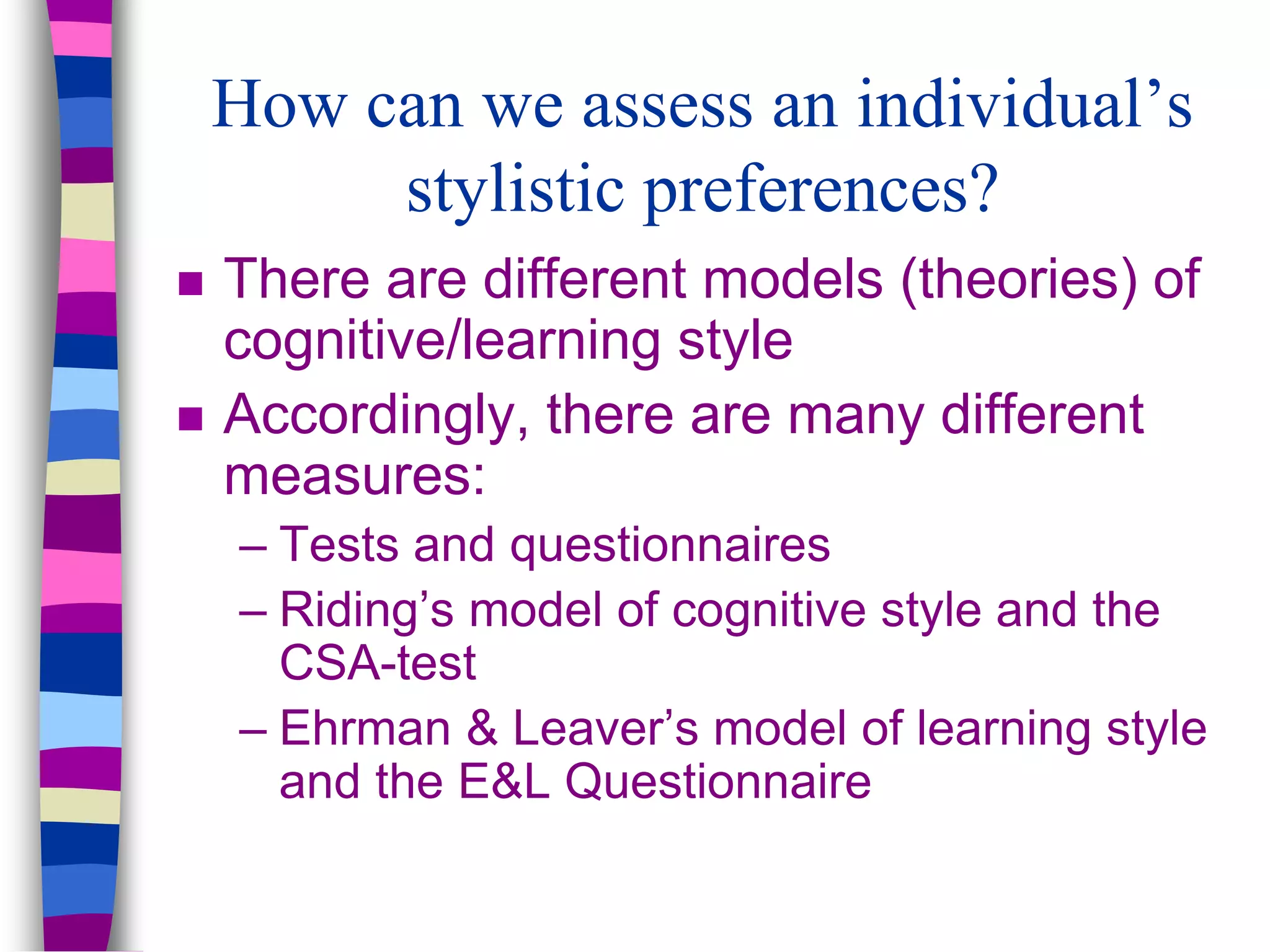 How can we assess an individual’s stylistic preferences?

■ There are different models (theories) of cognitive/learning style

■ Accordingly, there are many different measures:

– Tests and questionnaires

– Riding’s model of cognitive style and the CSA-test

– Ehrman & Leaver’s model of learning style and the E&L Questionnaire